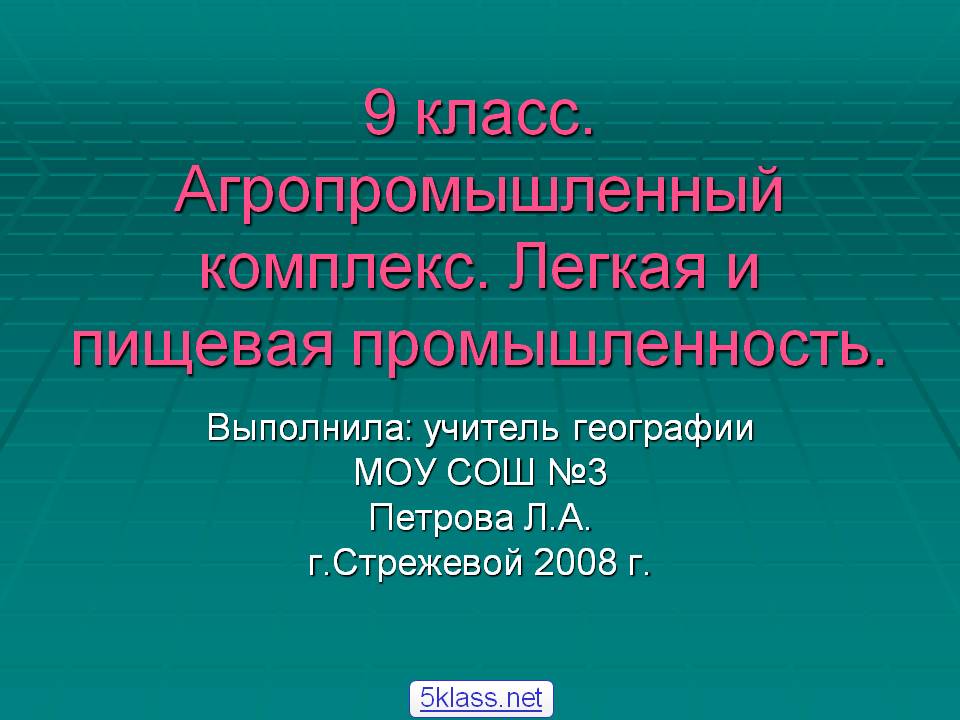 9 класс. Агропромышленный комплекс. Легкая и пищевая промышленность.

Выполнила: учитель географии
МОУ СОШ №3
Петрова Л.А.
г.Стрежевой 2008 г.

5klass.net